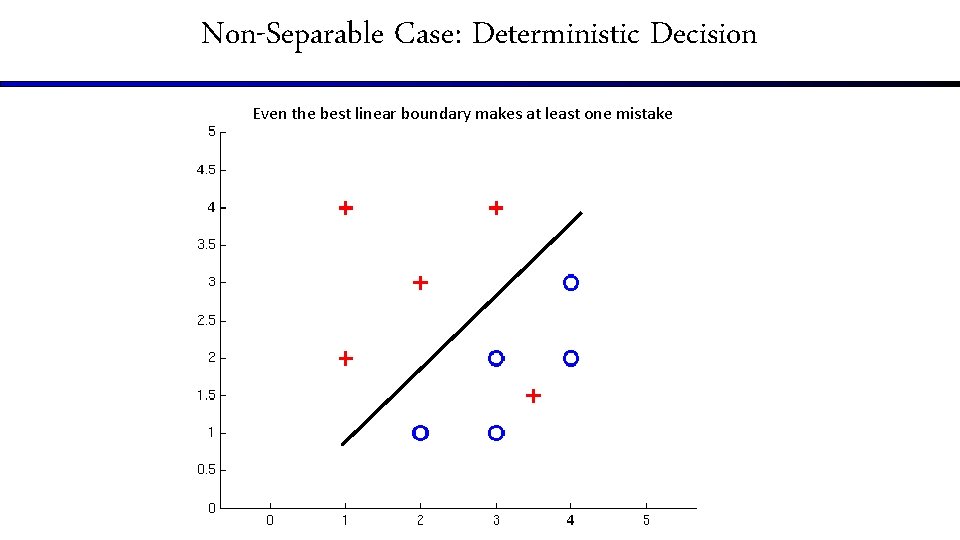 Non-Separable Case: Deterministic Decision

Even the best linear boundary makes at least one mistake

5
4.5
4
3.5
3
2.5
2
1.5
1
0.5
0

0 1 2 3 4 5